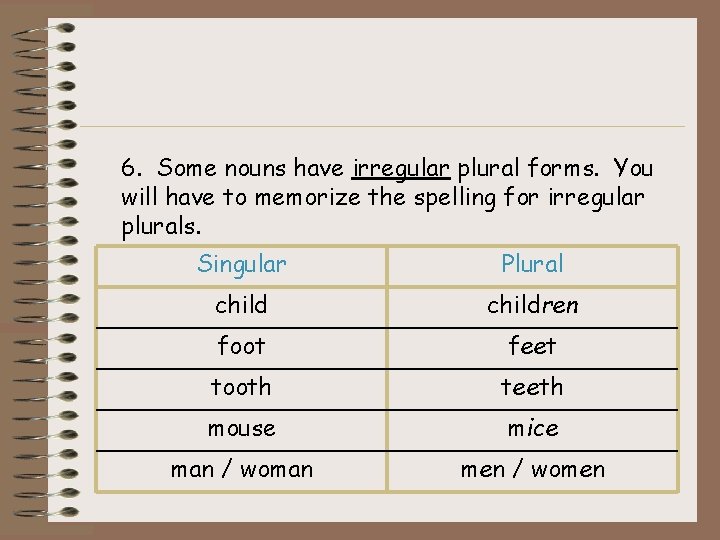 6. Some nouns have irregular plural forms. You will have to memorize the spelling for irregular plurals.

| Singular | Plural |
|---|---|
| child | children |
| foot | feet |
| tooth | teeth |
| mouse | mice |
| man / woman | men / women |